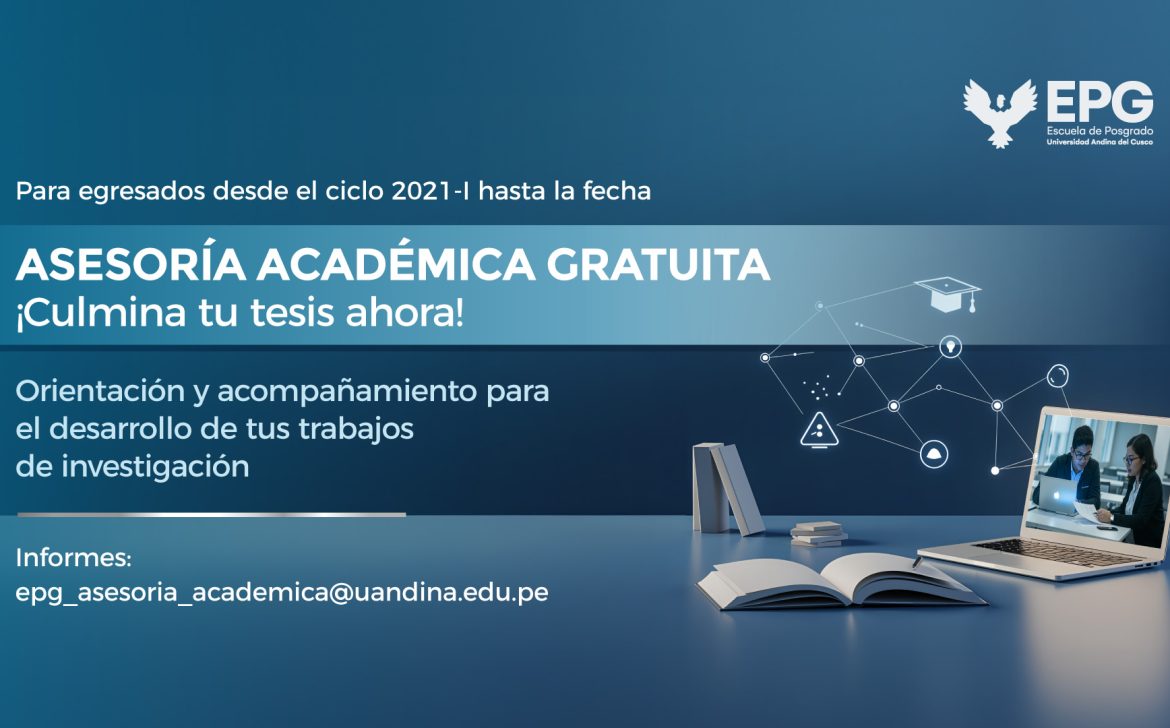 EPG
Escuela de Posgrado
Universidad Andina del Cusco

Para egresados desde el ciclo 2021-I hasta la fecha

ASESORÍA ACADÉMICA GRATUITA
¡Culmina tu tesis ahora!

Orientación y acompañamiento para el desarrollo de tus trabajos de investigación

Informes:
epg_asesoria_academica@uandina.edu.pe